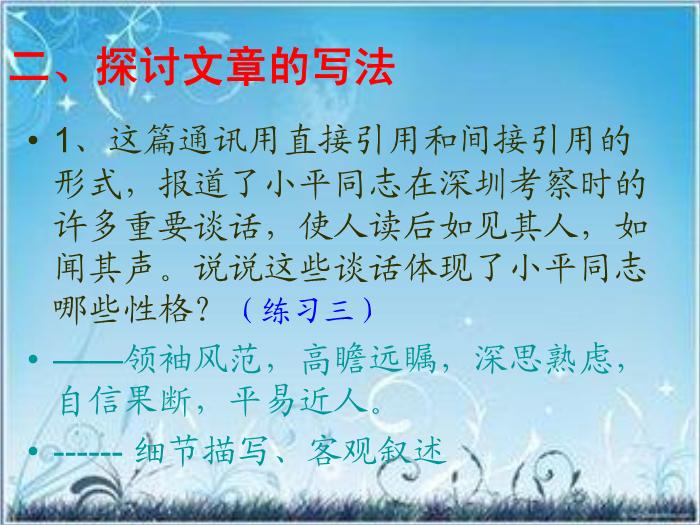 二、探讨文章的写法

• 1、这篇通讯用直接引用和间接引用的形式，报道了小平同志在深圳考察时的许多重要谈话，使人读后如见其人，如闻其声。说说这些谈话体现了小平同志哪些性格？（练习三）

• ——领袖风范，高瞻远瞩，深思熟虑，自信果断，平易近人。

• ------ 细节描写、客观叙述